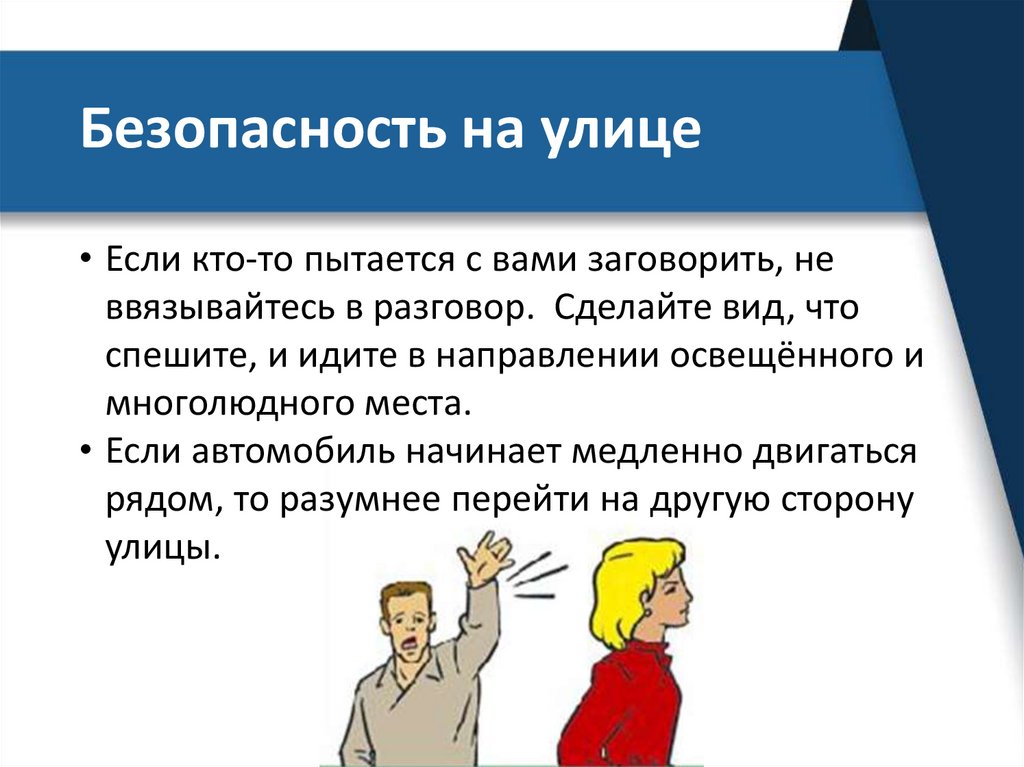 Безопасность на улице

• Если кто-то пытается с вами заговорить, не ввязывайтесь в разговор.  Сделайте вид, что спешите, и идите в направлении освещённого и многолюдного места.
• Если автомобиль начинает медленно двигаться рядом, то разумнее перейти на другую сторону улицы.